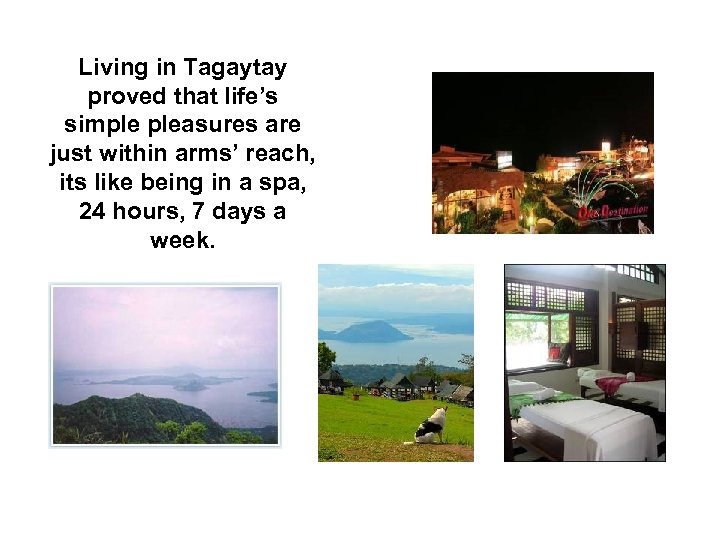 Living in Tagaytay proved that life's simple pleasures are just within arms' reach, its like being in a spa, 24 hours, 7 days a week.

One Destination